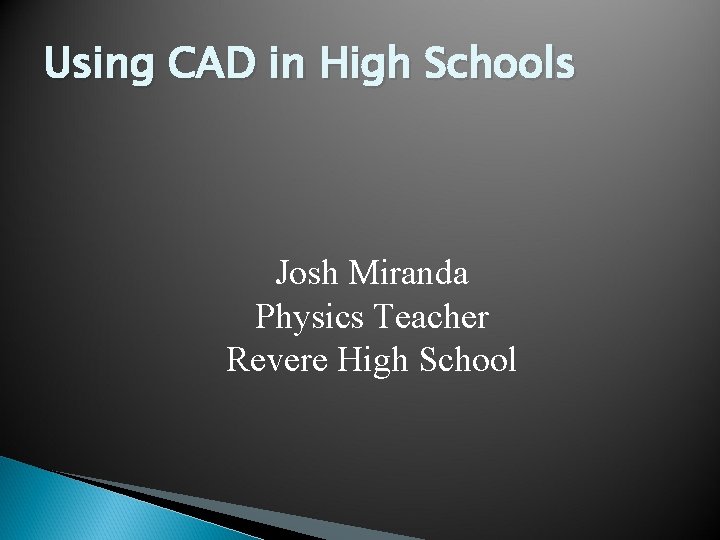 Using CAD in High Schools

Josh Miranda
Physics Teacher
Revere High School